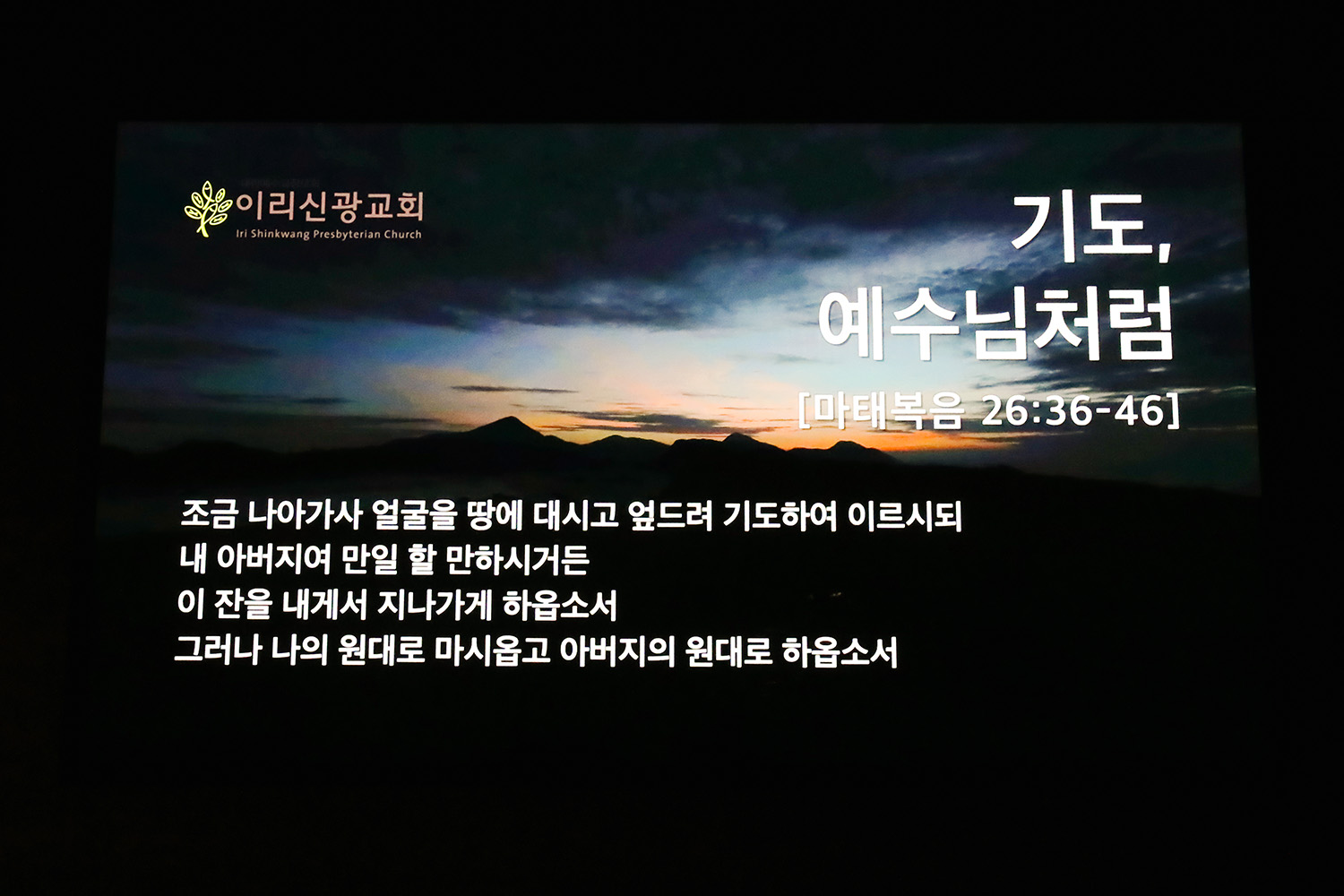 이리신광교회
Iri Shinkwang Presbyterian Church

기도,
예수님처럼

[마태복음 26:36-46]

조금 나아가사 얼굴을 땅에 대시고 엎드려 기도하여 이르시되
내 아버지여 만일 할 만하시거든
이 잔을 내게서 지나가게 하옵소서
그러나 나의 원대로 마시옵고 아버지의 원대로 하옵소서